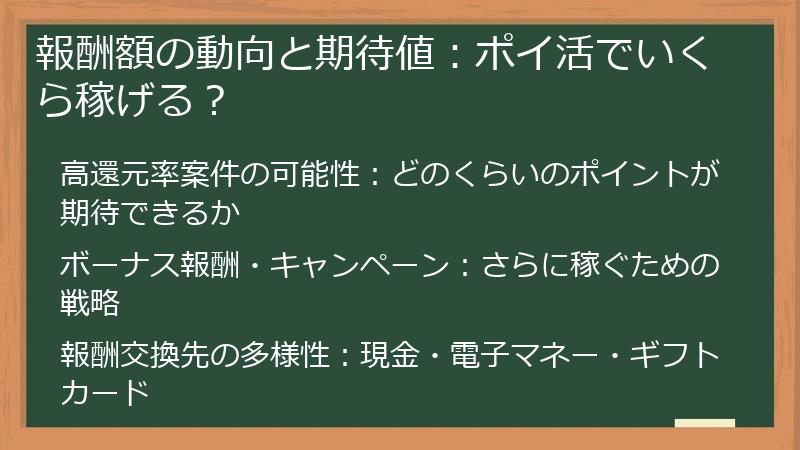 報酬額の動向と期待値：ポイ活でいくら稼げる？

高還元率案件の可能性：どのくらいのポイントが期待できるか

ボーナス報酬・キャンペーン：さらに稼ぐための戦略

報酬交換先の多様性：現金・電子マネー・ギフトカード